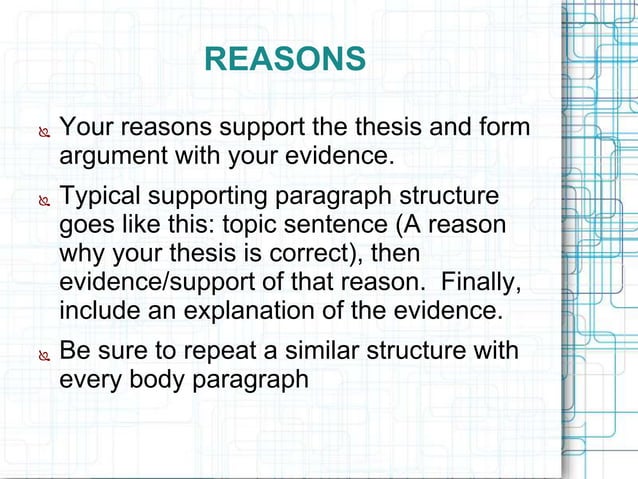 REASONS

Your reasons support the thesis and form argument with your evidence.

Typical supporting paragraph structure goes like this: topic sentence (A reason why your thesis is correct), then evidence/support of that reason. Finally, include an explanation of the evidence.

Be sure to repeat a similar structure with every body paragraph